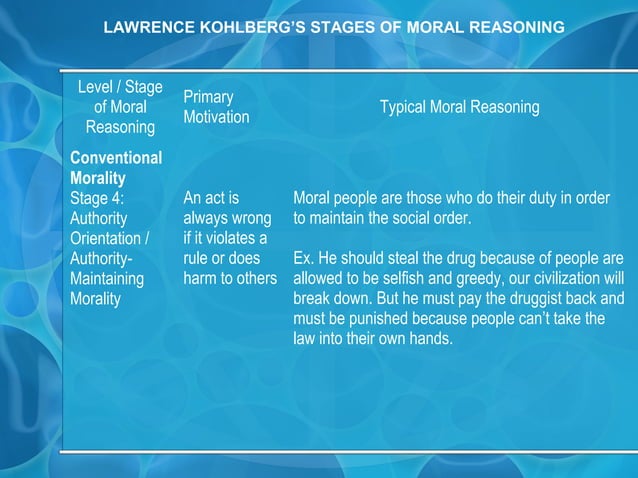 LAWRENCE KOHLBERG'S STAGES OF MORAL REASONING

| Level / Stage of Moral Reasoning | Primary Motivation | Typical Moral Reasoning |
|---|---|---|
| **Conventional Morality** Stage 4: Authority Orientation / Authority-Maintaining Morality | An act is always wrong if it violates a rule or does harm to others | Moral people are those who do their duty in order to maintain the social order. Ex. He should steal the drug because of people are allowed to be selfish and greedy, our civilization will break down. But he must pay the druggist back and must be punished because people can't take the law into their own hands. |